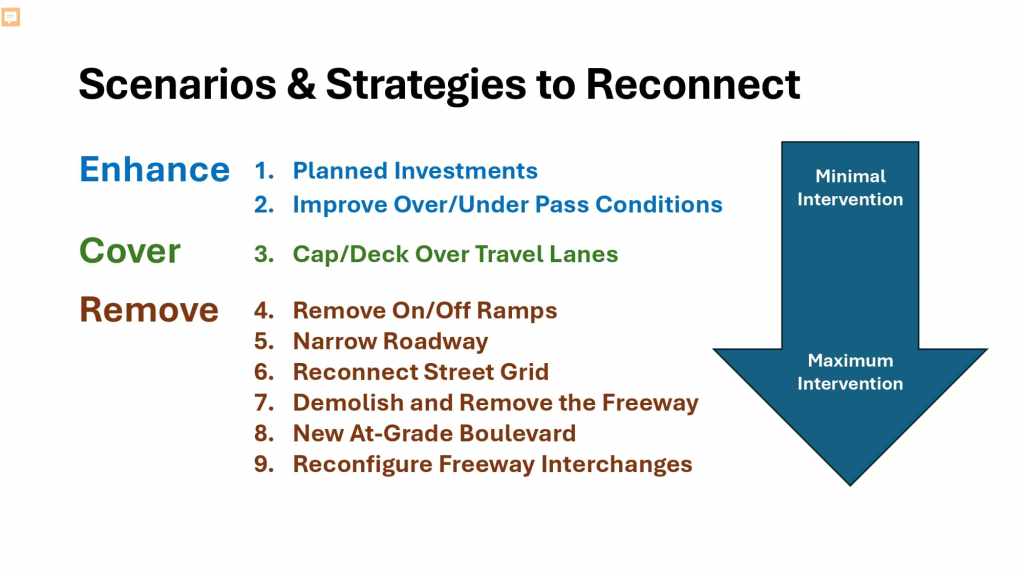 Scenarios & Strategies to Reconnect

Enhance
1. Planned Investments
2. Improve Over/Under Pass Conditions

Cover
3. Cap/Deck Over Travel Lanes

Remove
4. Remove On/Off Ramps
5. Narrow Roadway
6. Reconnect Street Grid
7. Demolish and Remove the Freeway
8. New At-Grade Boulevard
9. Reconfigure Freeway Interchanges

Minimal Intervention

Maximum Intervention